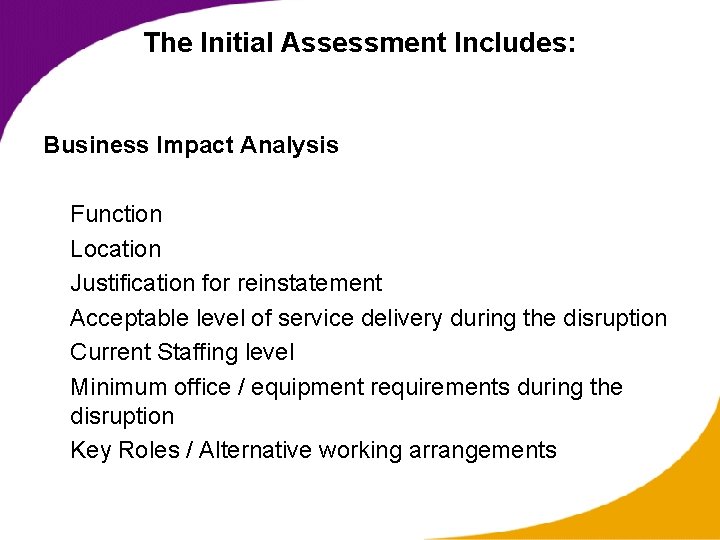 The Initial Assessment Includes:

Business Impact Analysis

Function

Location

Justification for reinstatement

Acceptable level of service delivery during the disruption

Current Staffing level

Minimum office / equipment requirements during the disruption

Key Roles / Alternative working arrangements